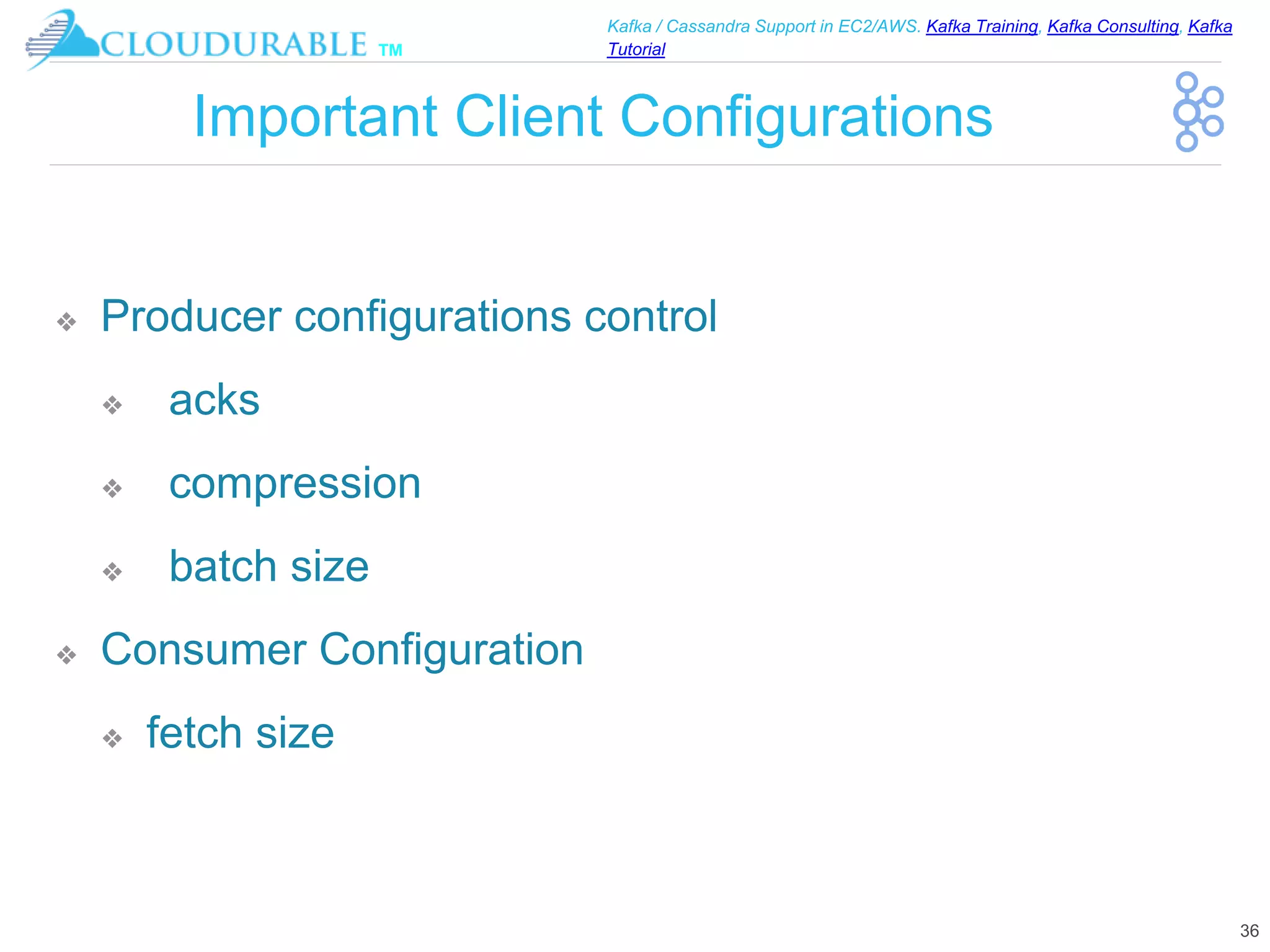 CLOUDURABLE TM

Kafka / Cassandra Support in EC2/AWS. Kafka Training, Kafka Consulting, Kafka Tutorial

Important Client Configurations

❖ Producer configurations control

❖ acks

❖ compression

❖ batch size

❖ Consumer Configuration

❖ fetch size

36